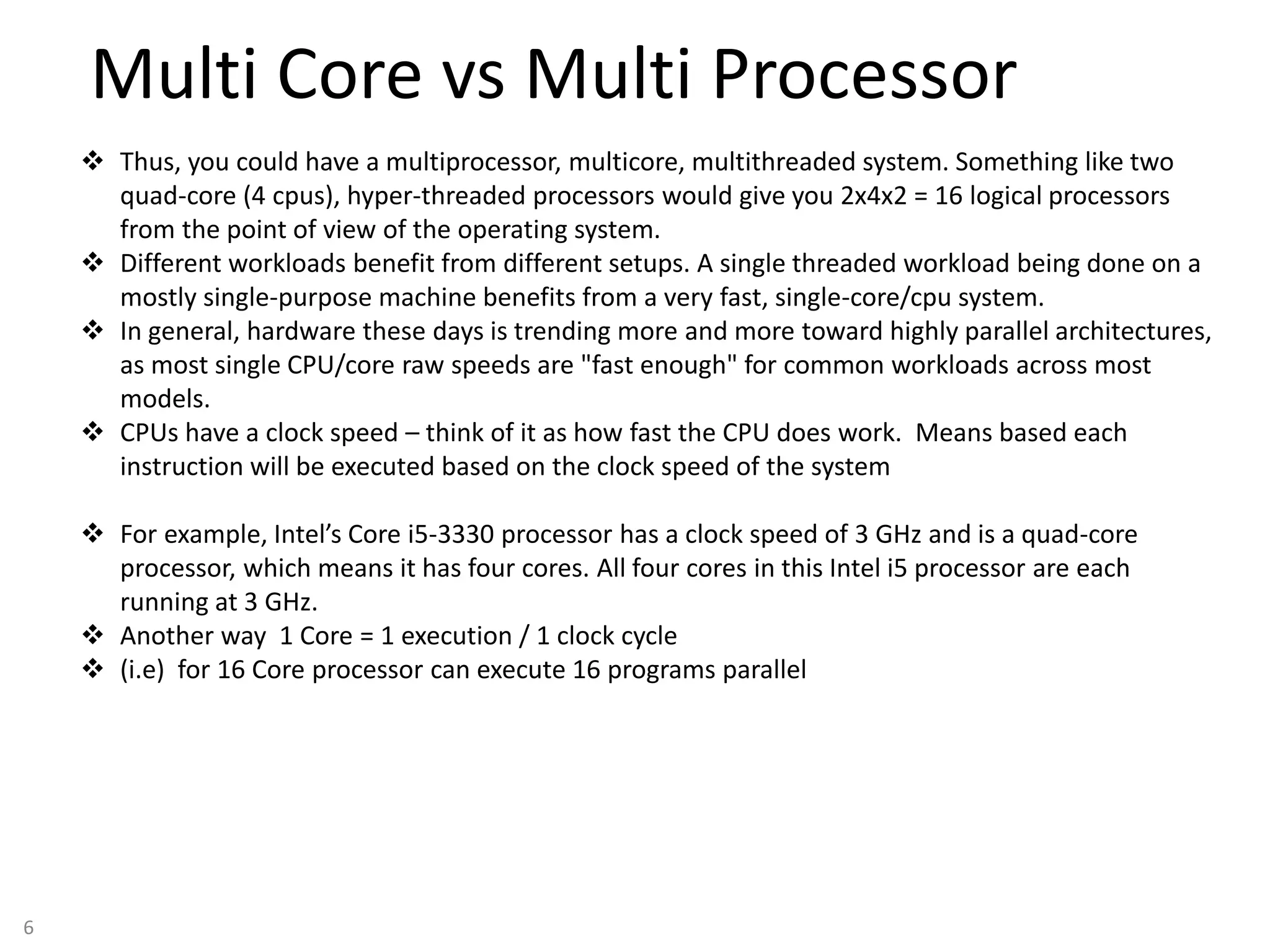 Multi Core vs Multi Processor

❖ Thus, you could have a multiprocessor, multicore, multithreaded system. Something like two quad-core (4 cpus), hyper-threaded processors would give you 2x4x2 = 16 logical processors from the point of view of the operating system.
❖ Different workloads benefit from different setups. A single threaded workload being done on a mostly single-purpose machine benefits from a very fast, single-core/cpu system.
❖ In general, hardware these days is trending more and more toward highly parallel architectures, as most single CPU/core raw speeds are "fast enough" for common workloads across most models.
❖ CPUs have a clock speed – think of it as how fast the CPU does work. Means based each instruction will be executed based on the clock speed of the system

❖ For example, Intel’s Core i5-3330 processor has a clock speed of 3 GHz and is a quad-core processor, which means it has four cores. All four cores in this Intel i5 processor are each running at 3 GHz.
❖ Another way 1 Core = 1 execution / 1 clock cycle
❖ (i.e) for 16 Core processor can execute 16 programs parallel

6